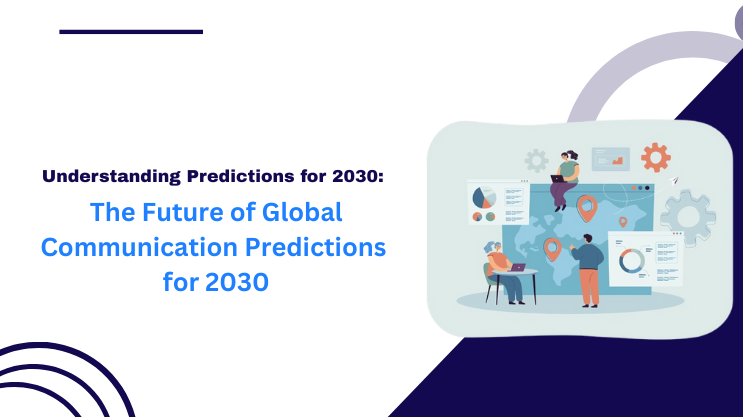 Understanding Predictions for 2030:

The Future of Global Communication Predictions for 2030